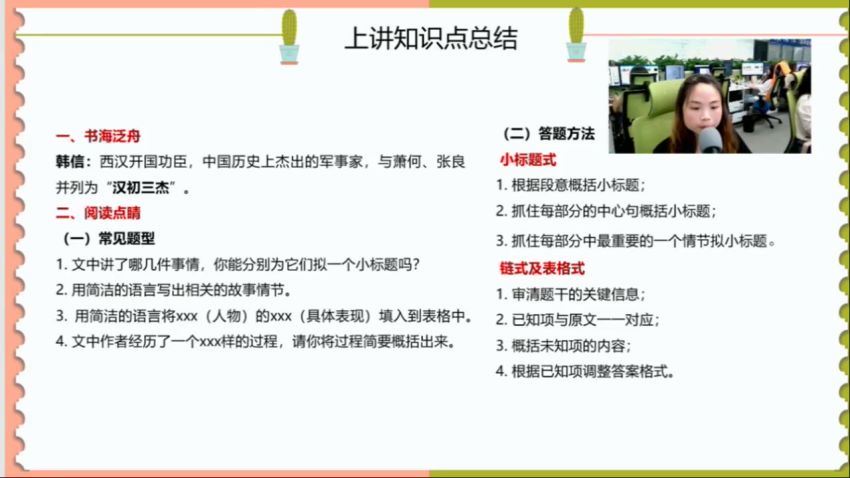 上讲知识点总结

一、书海泛舟
韩信：西汉开国功臣，中国历史上杰出的军事家，与萧何、张良并列为“汉初三杰”。
二、阅读点睛
（一）常见题型
1. 文中讲了哪几件事情，你能分别为它们拟一个小标题吗？
2. 用简洁的语言写出相关的故事情节。
3. 用简洁的语言将xxx（人物）的xxx（具体表现）填入到表格中。
4. 文中作者经历了一个xxx样的过程，请你将过程简要概括出来。

（二）答题方法
小标题式
1. 根据段意概括小标题；
2. 抓住每部分的中心句概括小标题；
3. 抓住每部分中最重要的一个情节拟小标题。
链式及表格式
1. 审清题干的关键信息；
2. 已知项与原文一一对应；
3. 概括未知项的内容；
4. 根据已知项调整答案格式。